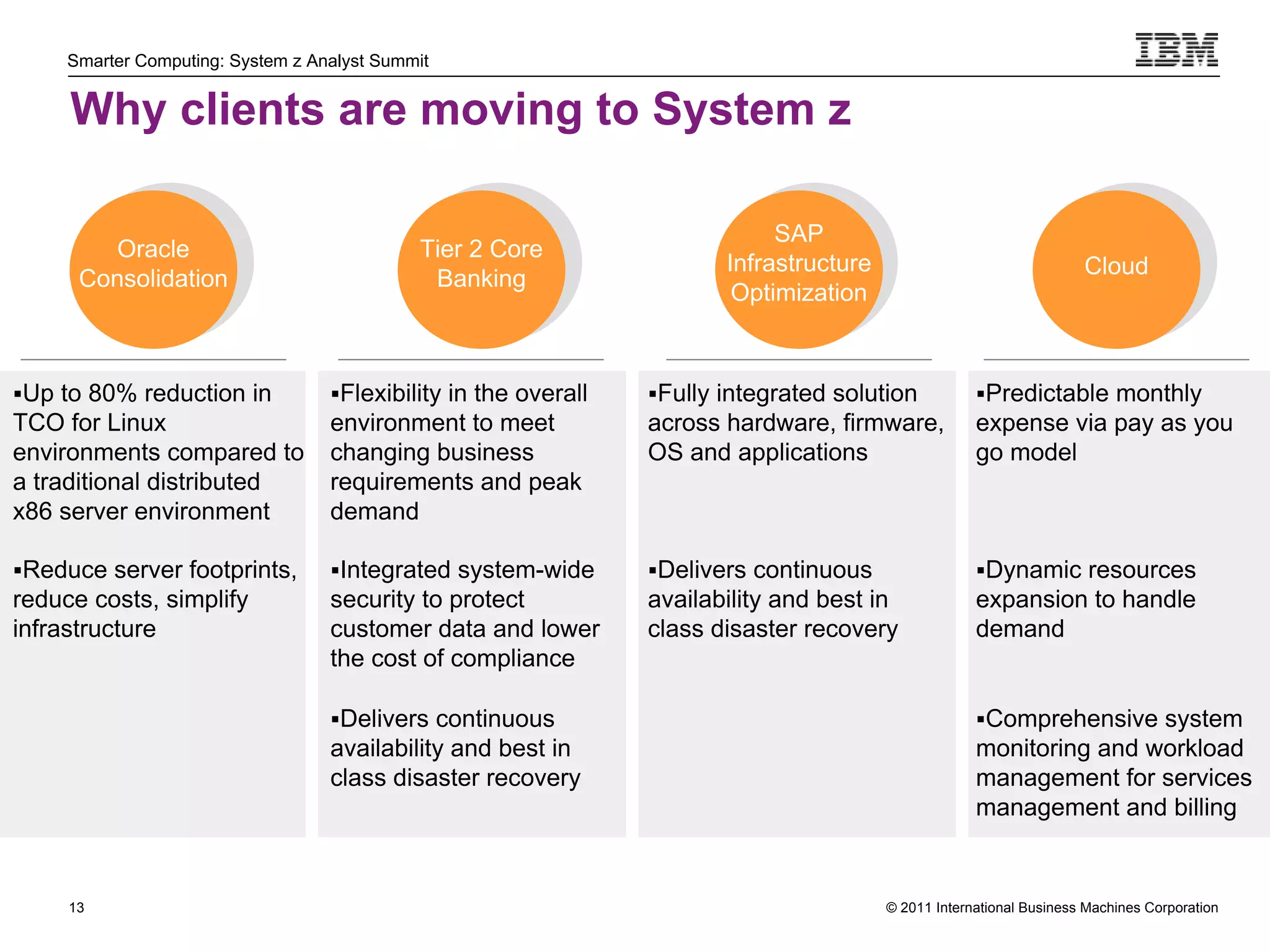 Smarter Computing: System z Analyst Summit

IBM

Why clients are moving to System z

Oracle Consolidation

▪Up to 80% reduction in TCO for Linux environments compared to a traditional distributed x86 server environment

▪Reduce server footprints, reduce costs, simplify infrastructure

Tier 2 Core Banking

▪Flexibility in the overall environment to meet changing business requirements and peak demand

▪Integrated system-wide security to protect customer data and lower the cost of compliance

▪Delivers continuous availability and best in class disaster recovery

SAP Infrastructure Optimization

▪Fully integrated solution across hardware, firmware, OS and applications

▪Delivers continuous availability and best in class disaster recovery

Cloud

▪Predictable monthly expense via pay as you go model

▪Dynamic resources expansion to handle demand

▪Comprehensive system monitoring and workload management for services management and billing

13

© 2011 International Business Machines Corporation